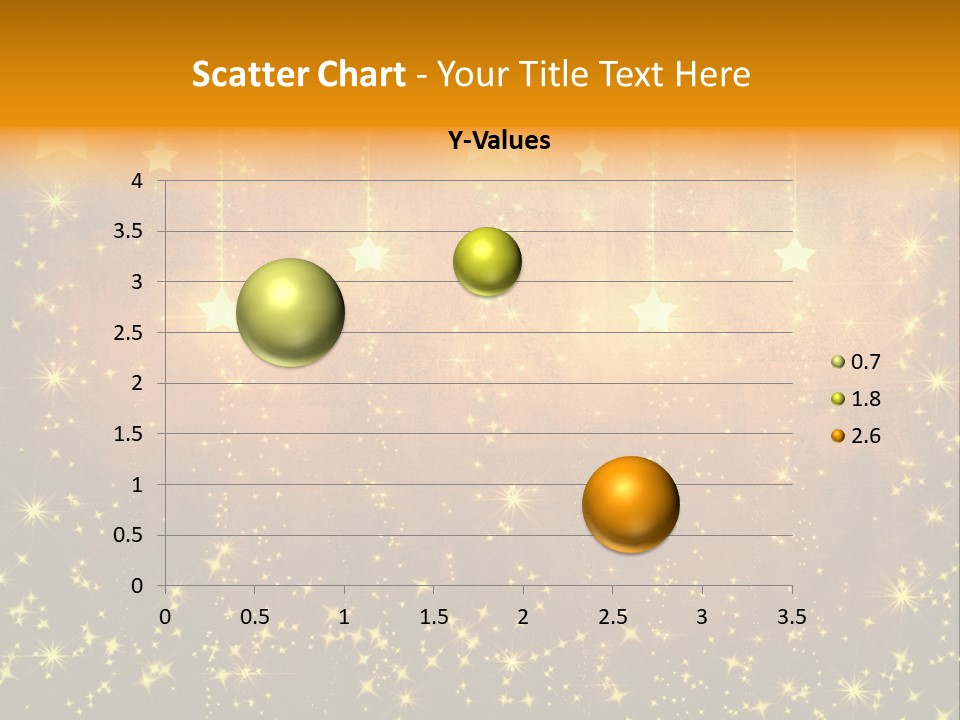 Scatter Chart - Your Title Text Here

Y-Values

4
3.5
3
2.5
2
1.5
1
0.5
0

0 0.5 1 1.5 2 2.5 3 3.5

0.7
1.8
2.6